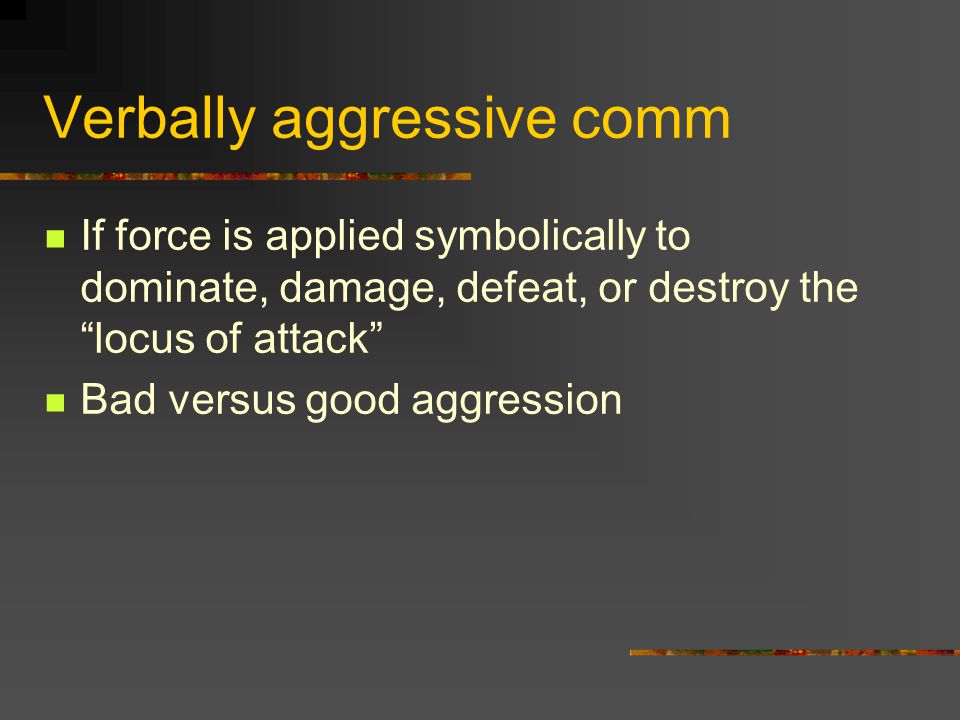 Verbally aggressive comm

If force is applied symbolically to dominate, damage, defeat, or destroy the “locus of attack”

Bad versus good aggression